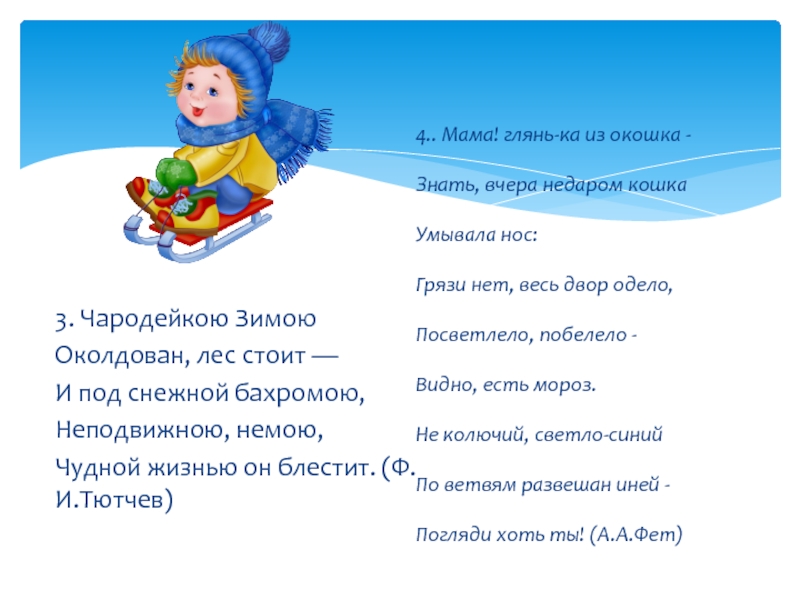 3. Чародейкою Зимою
Околдован, лес стоит —
И под снежной бахромою,
Неподвижною, немою,
Чудной жизнью он блестит. (Ф. И.Тютчев)

4.. Мама! глянь-ка из окошка -

Знать, вчера недаром кошка

Умывала нос:

Грязи нет, весь двор одело,

Посветлело, побелело -

Видно, есть мороз.

Не колючий, светло-синий

По ветвям развешан иней -

Погляди хоть ты! (А.А.Фет)